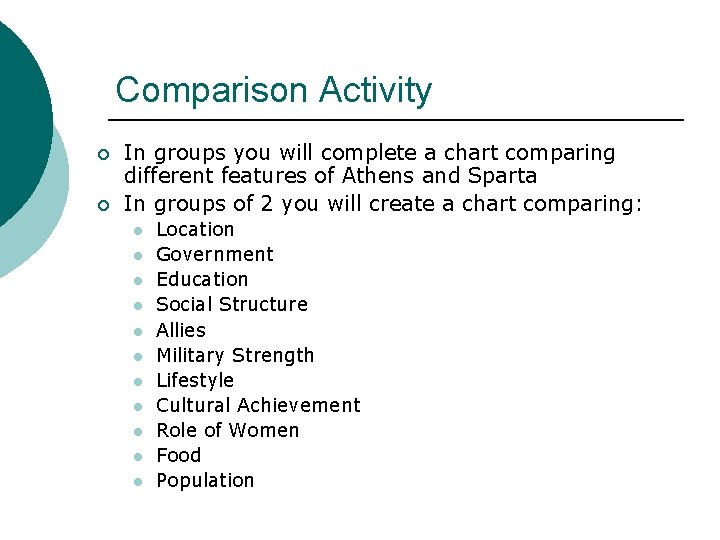 Comparison Activity

- In groups you will complete a chart comparing different features of Athens and Sparta
- In groups of 2 you will create a chart comparing:
  - Location
  - Government
  - Education
  - Social Structure
  - Allies
  - Military Strength
  - Lifestyle
  - Cultural Achievement
  - Role of Women
  - Food
  - Population